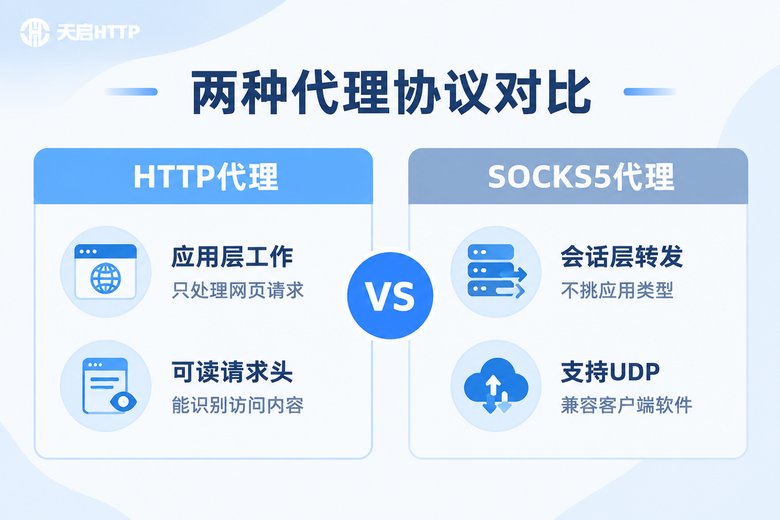 天启HTTP

两种代理协议对比

HTTP代理

应用层工作
只处理网页请求

可读请求头
能识别访问内容

VS

SOCKS5代理

会话层转发
不挑应用类型

支持UDP
兼容客户端软件